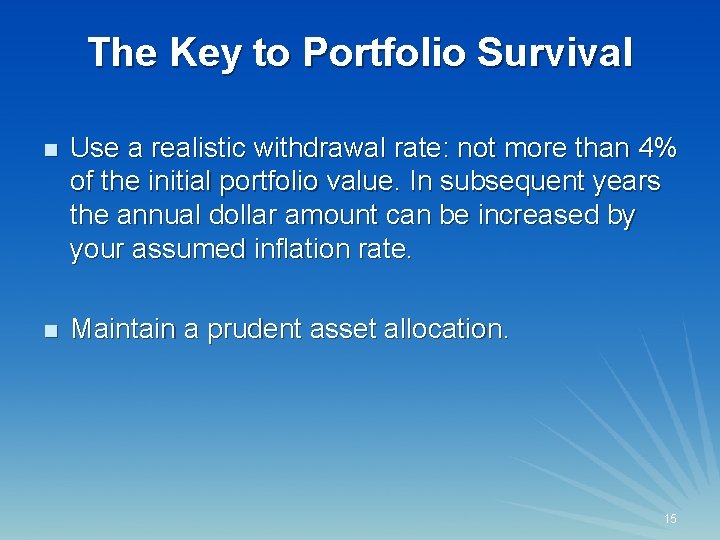 The Key to Portfolio Survival

■ Use a realistic withdrawal rate: not more than 4% of the initial portfolio value. In subsequent years the annual dollar amount can be increased by your assumed inflation rate.

■ Maintain a prudent asset allocation.

15